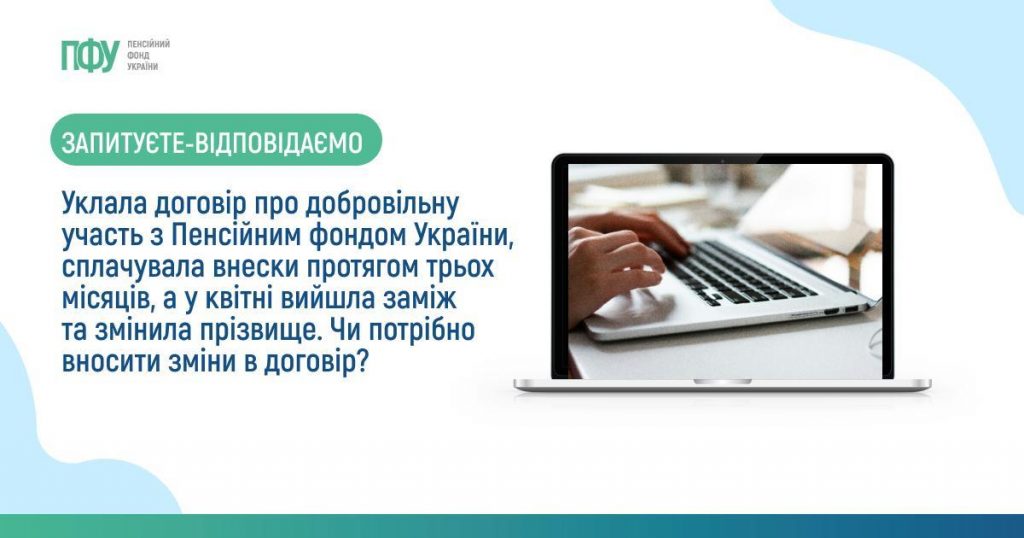 ПФУ ПЕНСІЙНИЙ ФОНД УКРАЇНИ

ЗАПИТУЄТЕ-ВІДПОВІДАЄМО

Уклала договір про добровільну участь з Пенсійним фондом України, сплачувала внески протягом трьох місяців, а у квітні вийшла заміж та змінила прізвище. Чи потрібно вносити зміни в договір?